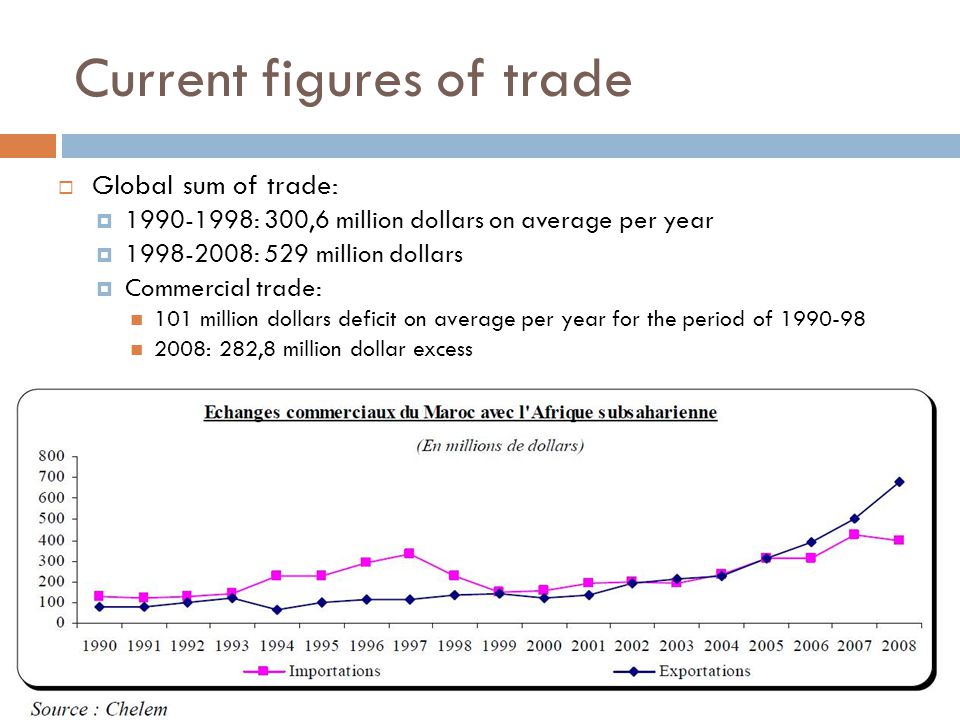 Current figures of trade

Global sum of trade:

1990-1998: 300,6 million dollars on average per year

1998-2008: 529 million dollars

Commercial trade:

101 million dollars deficit on average per year for the period of 1990-98

2008: 282,8 million dollar excess

Echanges commerciaux du Maroc avec l'Afrique subsaharienne

(En millions de dollars)

800
700
600
500
400
300
200
100
0

1990 1991 1992 1993 1994 1995 1996 1997 1998 1999 2000 2001 2002 2003 2004 2005 2006 2007 2008

Importations

Exportations

Source : Chelem